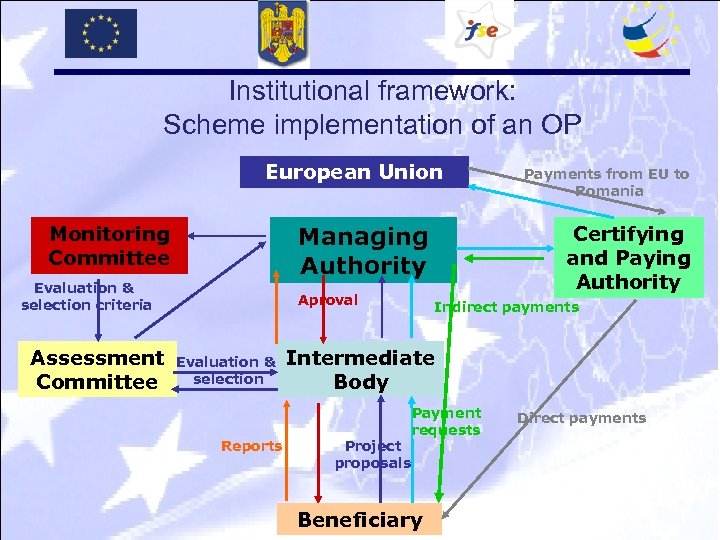 fse

Institutional framework:
Scheme implementation of an OP

European Union

Payments from EU to Romania

Monitoring Committee

Managing Authority

Certifying and Paying Authority

Evaluation & selection criteria

Aproval

Indirect payments

Assessment Committee

Evaluation & selection

Intermediate Body

Payment requests

Direct payments

Reports

Project proposals

Beneficiary